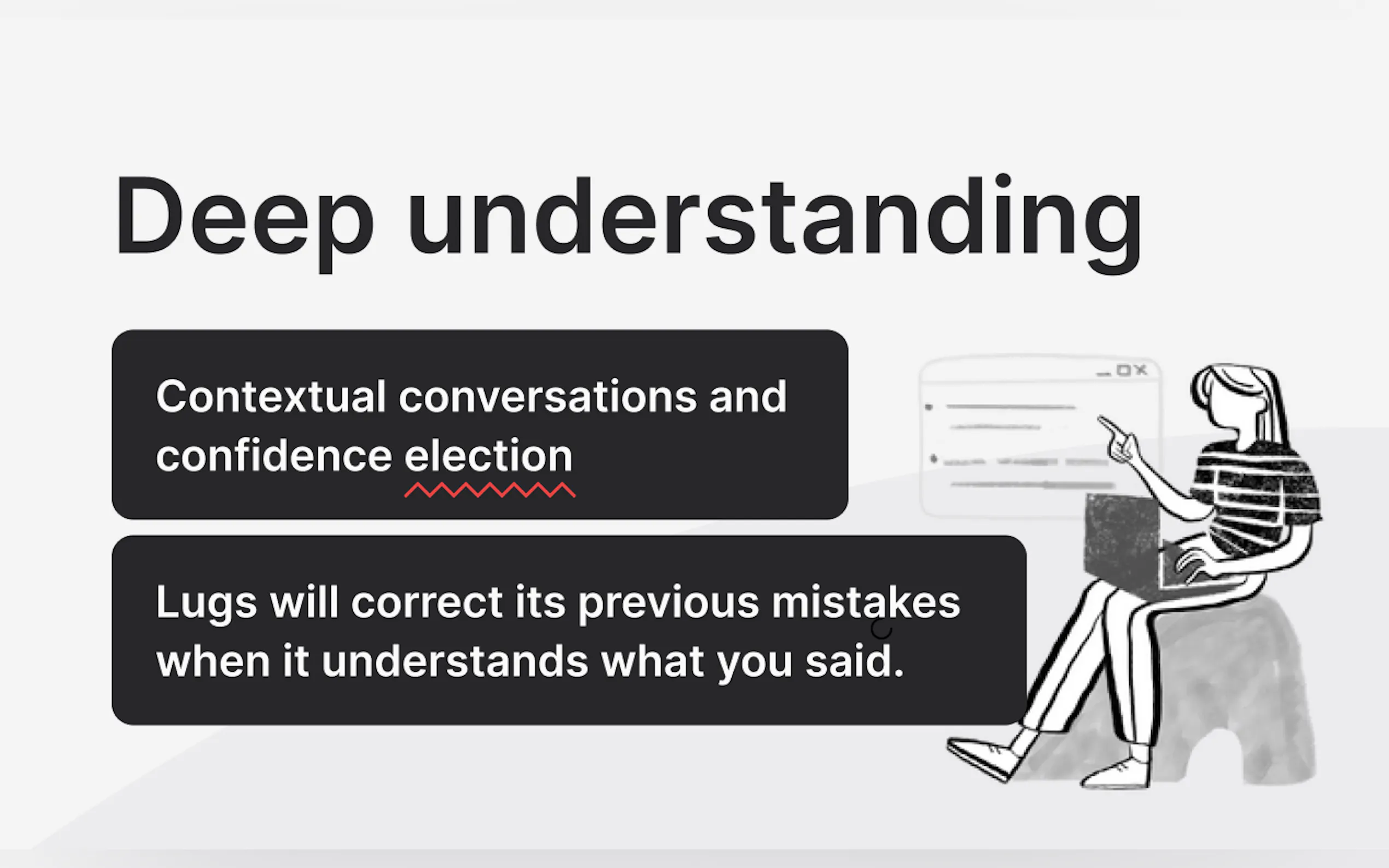 Deep understanding

Contextual conversations and confidence election

Lugs will correct its previous mistakes when it understands what you said.